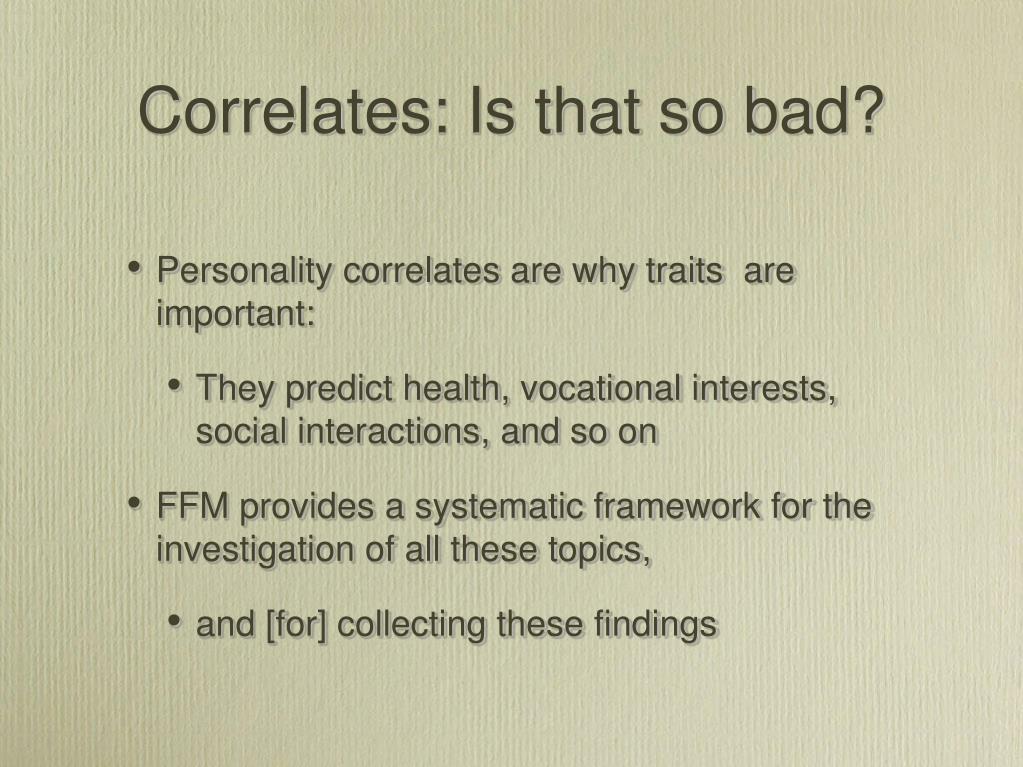 Correlates: Is that so bad?

• Personality correlates are why traits are important:

• They predict health, vocational interests, social interactions, and so on

• FFM provides a systematic framework for the investigation of all these topics,

• and [for] collecting these findings